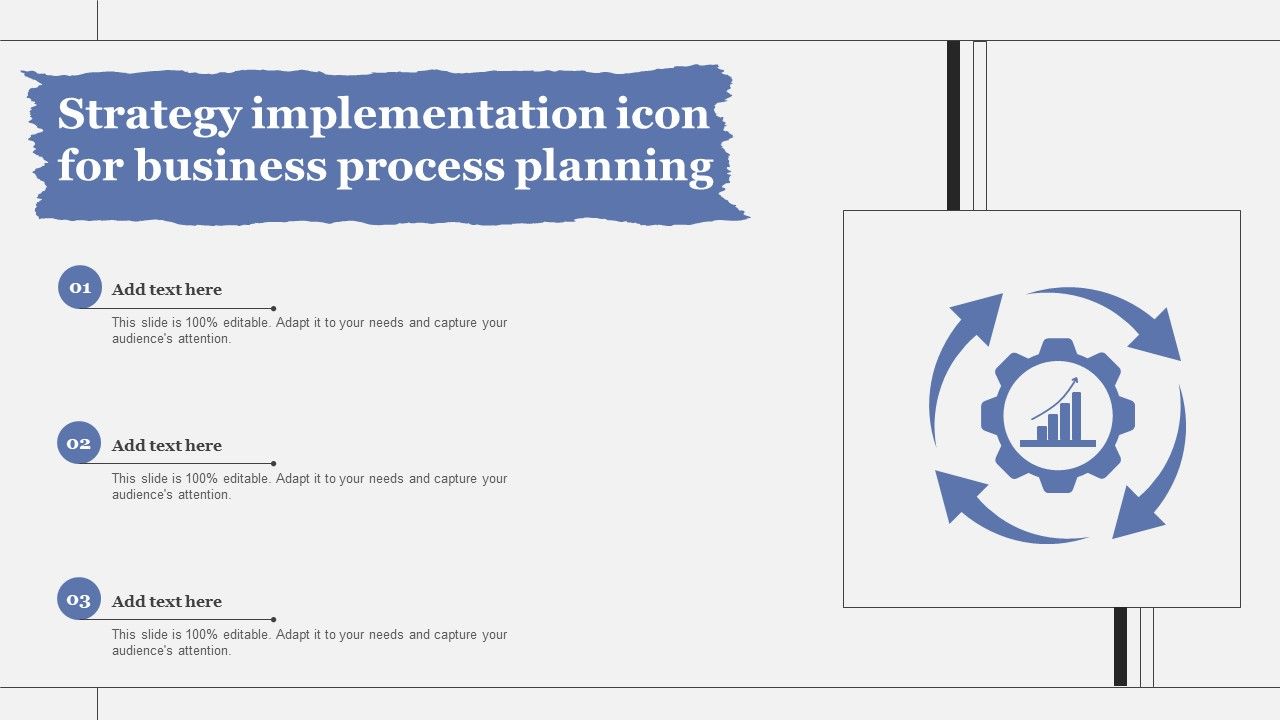 Strategy implementation icon for business process planning

01
Add text here
This slide is 100% editable. Adapt it to your needs and capture your audience's attention.

02
Add text here
This slide is 100% editable. Adapt it to your needs and capture your audience's attention.

03
Add text here
This slide is 100% editable. Adapt it to your needs and capture your audience's attention.